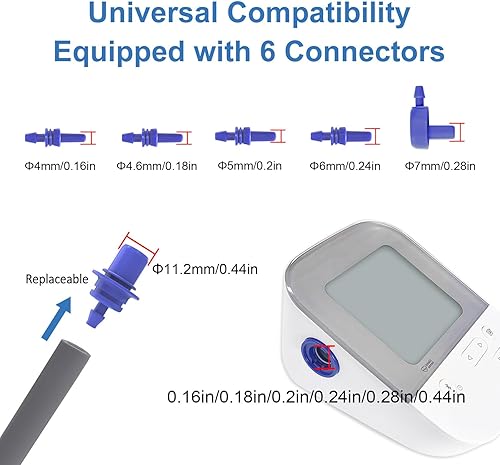 Universal Compatibility
Equipped with 6 Connectors

Φ4mm/0.16in
Φ4.6mm/0.18in
Φ5mm/0.2in
Φ6mm/0.24in
Φ7mm/0.28in

Replaceable

Φ11.2mm/0.44in

0.16in/0.18in/0.2in/0.24in/0.28in/0.44in